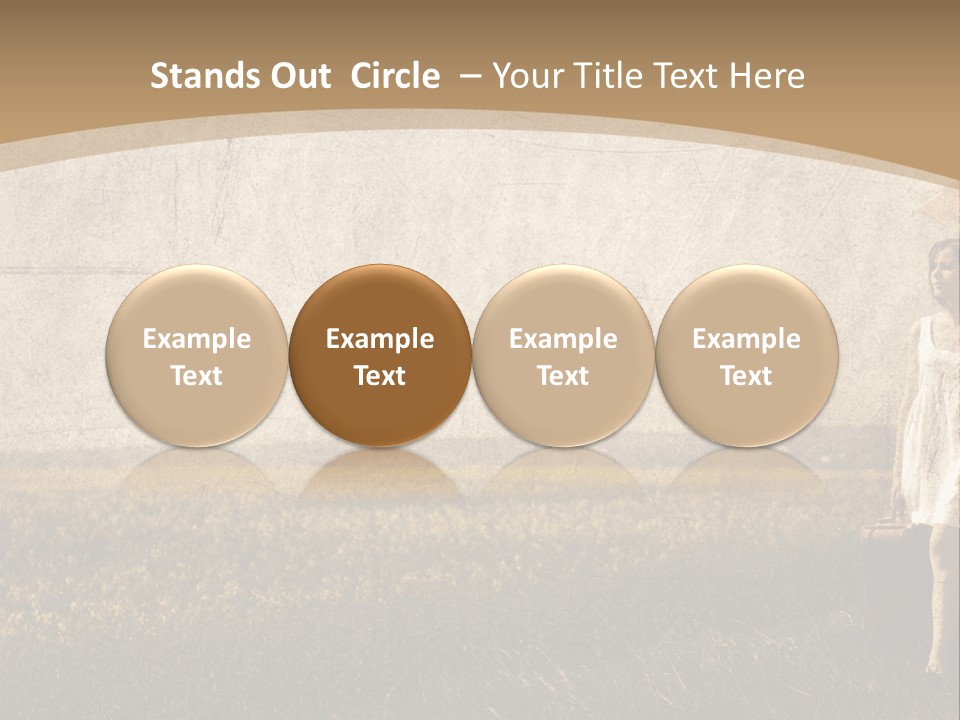 Stands Out Circle – Your Title Text Here

Example Text

Example Text

Example Text

Example Text